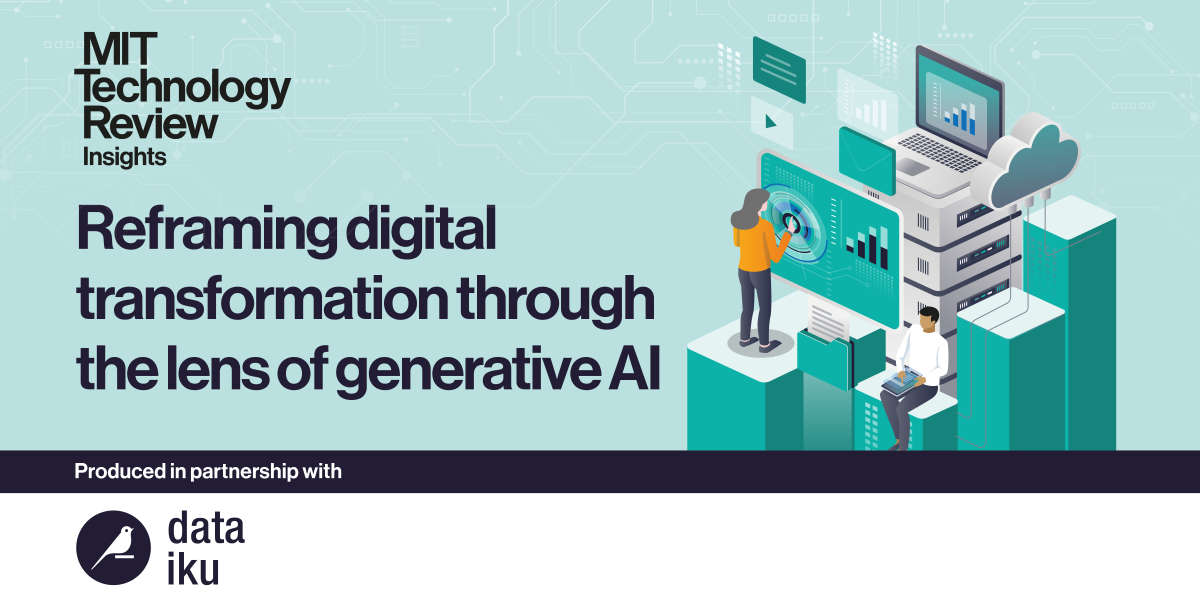 MIT Technology Review Insights

Reframing digital transformation through the lens of generative AI

Produced in partnership with

data iku